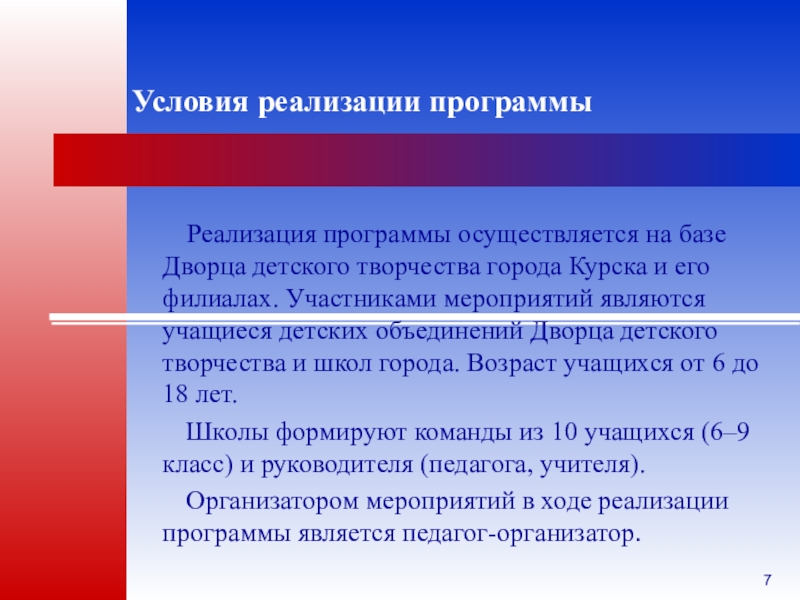 Условия реализации программы

Реализация программы осуществляется на базе Дворца детского творчества города Курска и его филиалах. Участниками мероприятий являются учащиеся детских объединений Дворца детского творчества и школ города. Возраст учащихся от 6 до 18 лет.

Школы формируют команды из 10 учащихся (6–9 класс) и руководителя (педагога, учителя).

Организатором мероприятий в ходе реализации программы является педагог-организатор.

7